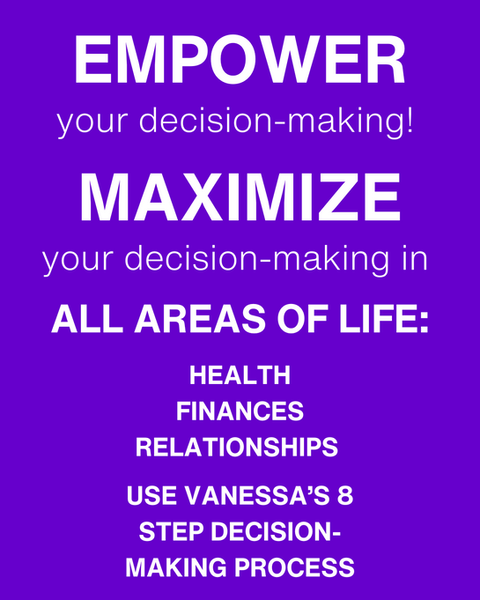 EMPOWER
your decision-making!

MAXIMIZE
your decision-making in

ALL AREAS OF LIFE:

HEALTH
FINANCES
RELATIONSHIPS

USE VANESSA'S 8 STEP DECISION-MAKING PROCESS